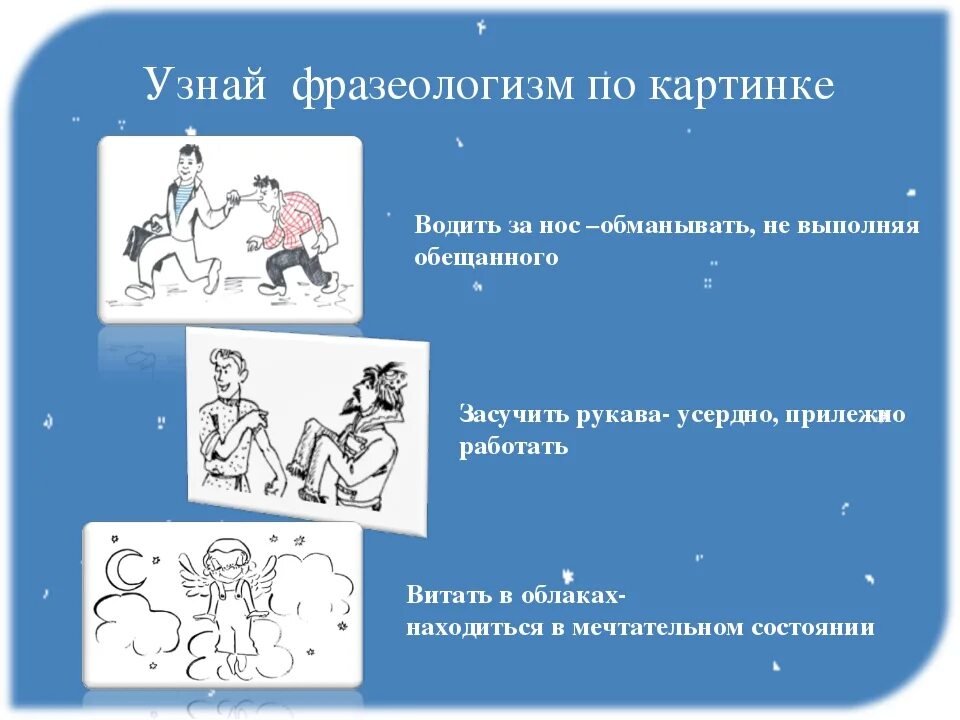 Узнай фразеологизм по картинке

Водить за нос –обманывать, не выполняя обещанного

Засучить рукава- усердно, прилежно работать

Витать в облаках-
находиться в мечтательном состоянии